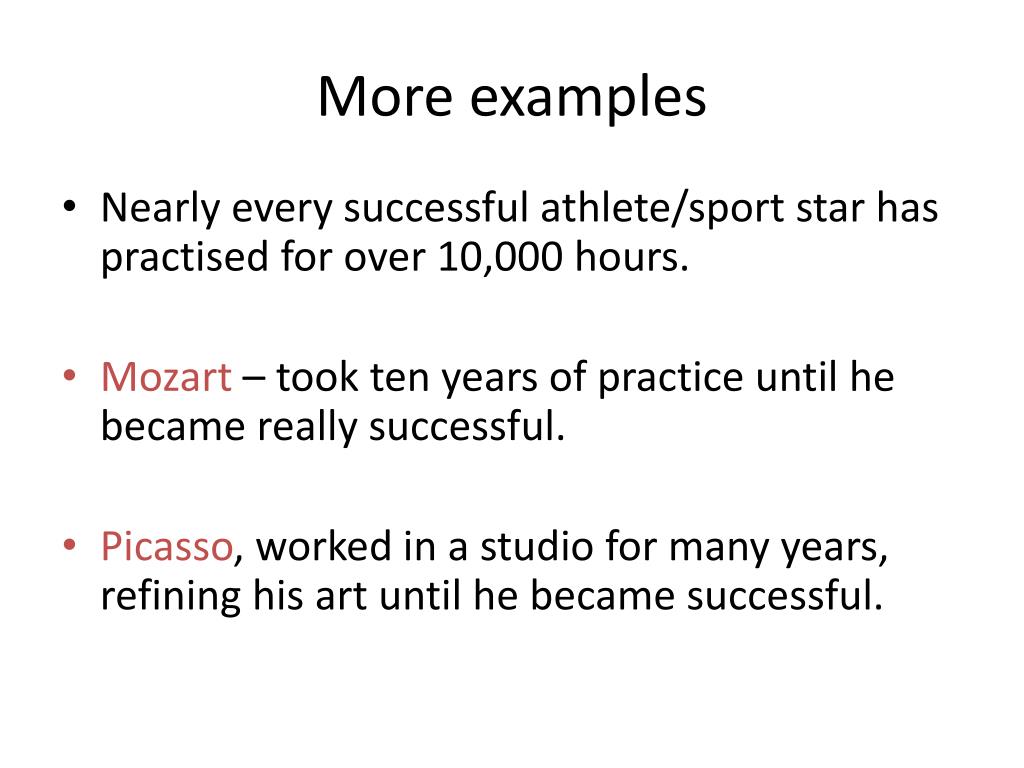 More examples

• Nearly every successful athlete/sport star has practised for over 10,000 hours.

• Mozart – took ten years of practice until he became really successful.

• Picasso, worked in a studio for many years, refining his art until he became successful.